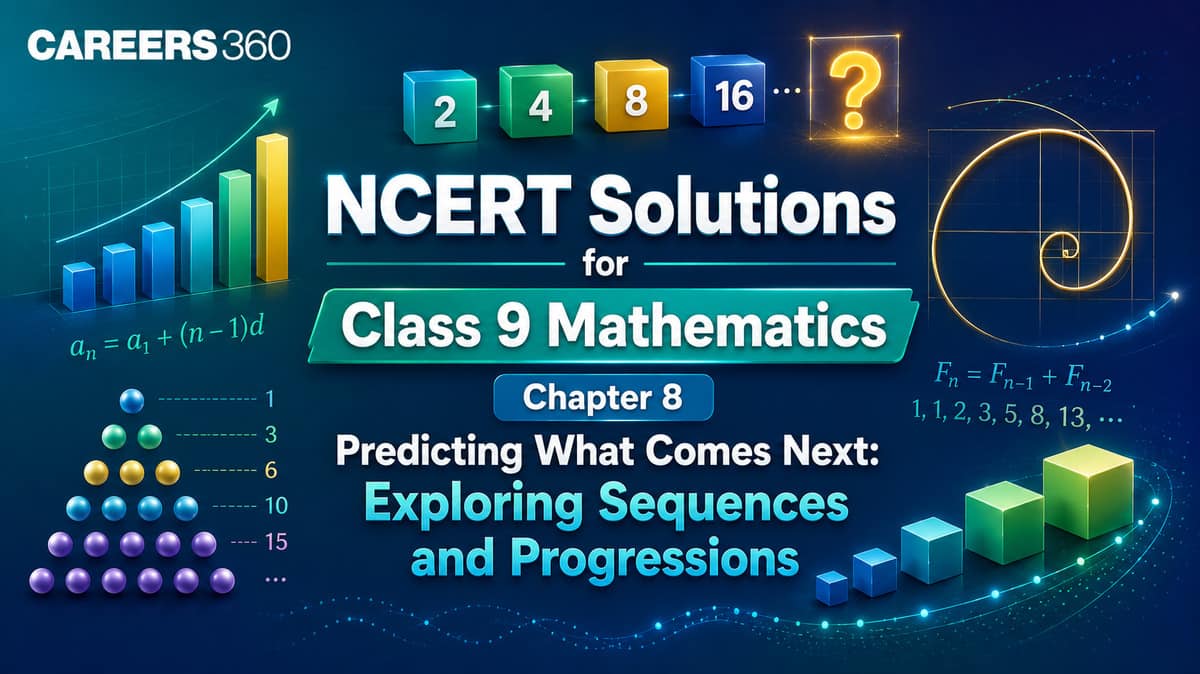 CAREERS360

2 4 8 16 ... ?

NCERT Solutions

for

Class 9 Mathematics

Chapter 8

Predicting What Comes Next: Exploring Sequences and Progressions

$a_n = a_1 + (n-1)d$

1
3
6
10
15
...

$F_n = F_{n-1} + F_{n-2}$
1, 1, 2, 3, 5, 8, 13, ...